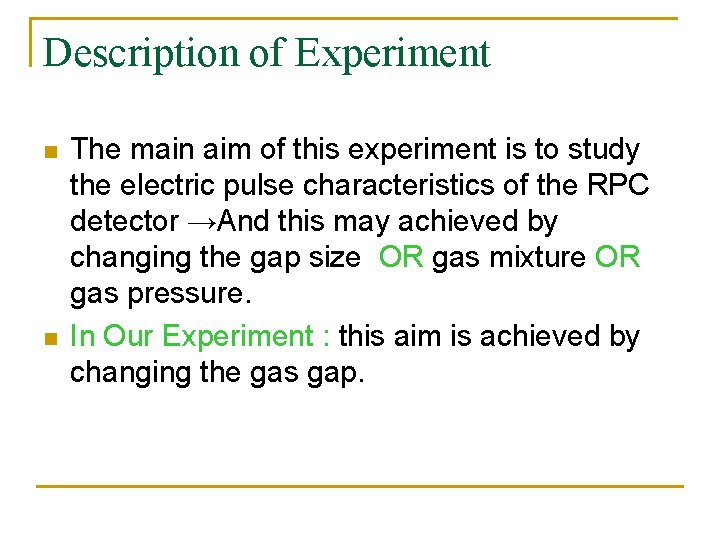 Description of Experiment

- The main aim of this experiment is to study the electric pulse characteristics of the RPC detector →And this may achieved by changing the gap size OR gas mixture OR gas pressure.
- In Our Experiment : this aim is achieved by changing the gas gap.